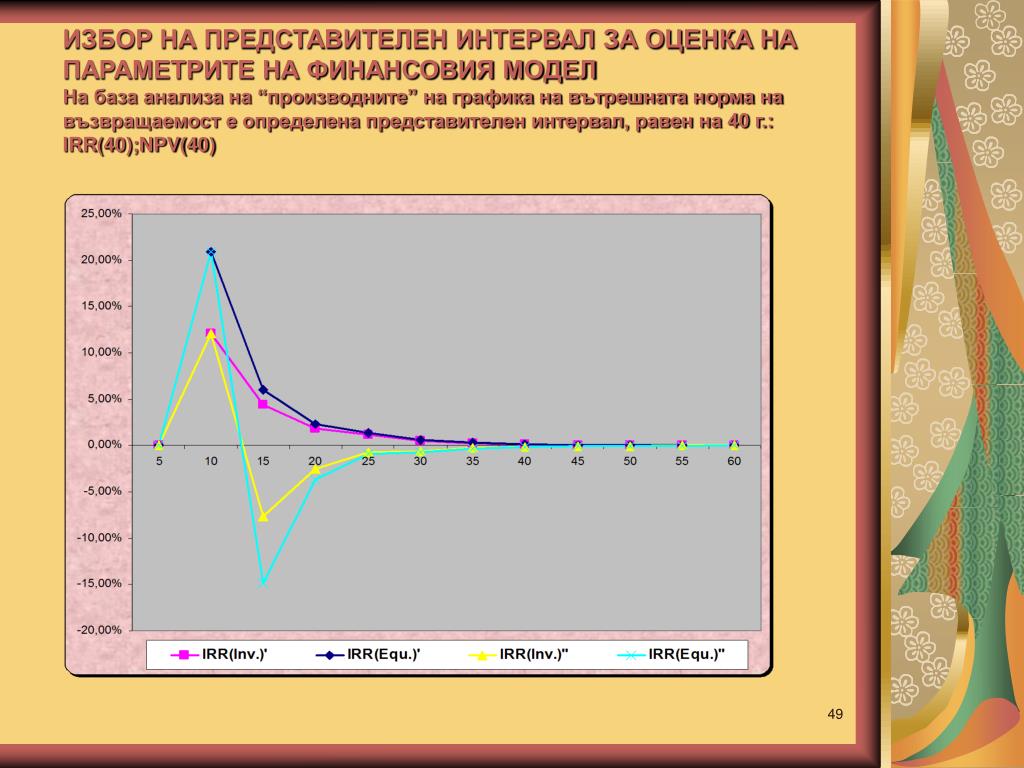 ИЗБОР НА ПРЕДСТАВИТЕЛЕН ИНТЕРВАЛ ЗА ОЦЕНКА НА ПАРАМЕТРИТЕ НА ФИНАНСОВИЯ МОДЕЛ
На база анализа на “производните” на графика на вътрешната норма на възвращаемост е определена представителен интервал, равен на 40 г.: IRR(40);NPV(40)

25,00%
20,00%
15,00%
10,00%
5,00%
0,00%
-5,00%
-10,00%
-15,00%
-20,00%
5 10 15 20 25 30 35 40 45 50 55 60

IRR(Inv.)' IRR(Equ.)' IRR(Inv.)" IRR(Equ.)"

49